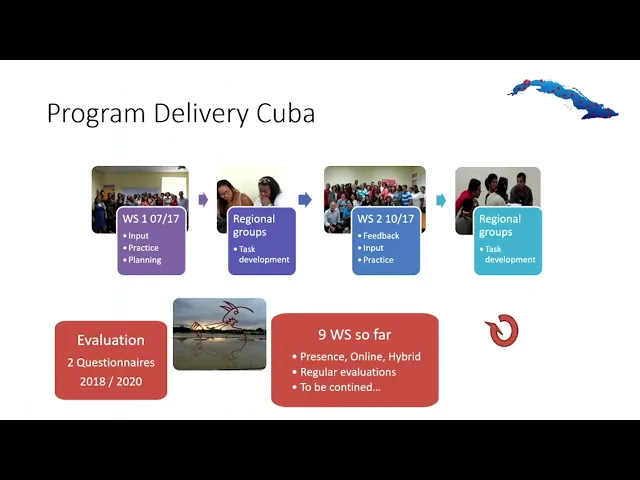 Program Delivery Cuba

WS 1 07/17
• Input
• Practice
• Planning

Regional groups
• Task development

WS 2 10/17
• Feedback
• Input
• Practice

Regional groups
• Task development

Evaluation
2 Questionnaires
2018 / 2020

9 WS so far
• Presence, Online, Hybrid
• Regular evaluations
• To be contined…